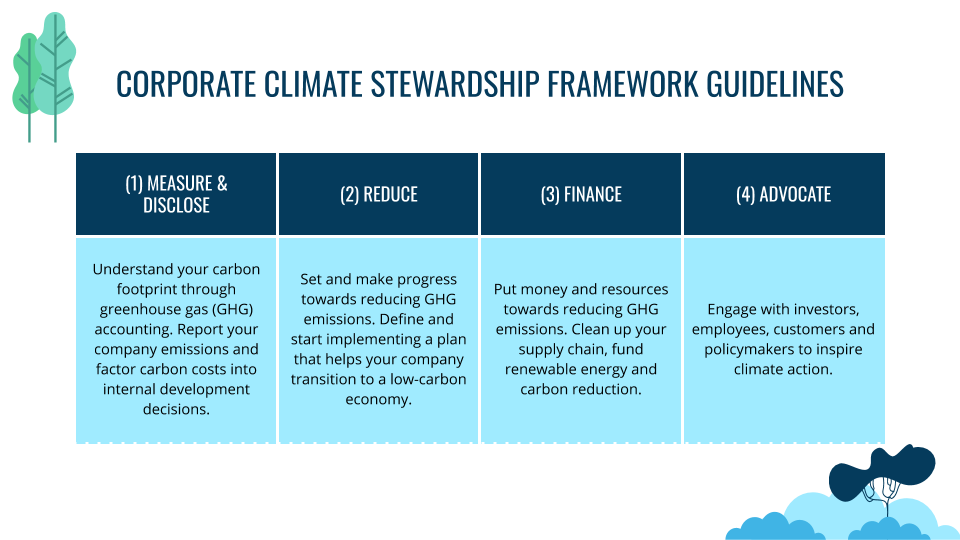 CORPORATE CLIMATE STEWARDSHIP FRAMEWORK GUIDELINES

| (1) MEASURE & DISCLOSE | (2) REDUCE | (3) FINANCE | (4) ADVOCATE |
|---|---|---|---|
| Understand your carbon footprint through greenhouse gas (GHG) accounting. Report your company emissions and factor carbon costs into internal development decisions. | Set and make progress towards reducing GHG emissions. Define and start implementing a plan that helps your company transition to a low-carbon economy. | Put money and resources towards reducing GHG emissions. Clean up your supply chain, fund renewable energy and carbon reduction. | Engage with investors, employees, customers and policymakers to inspire climate action. |